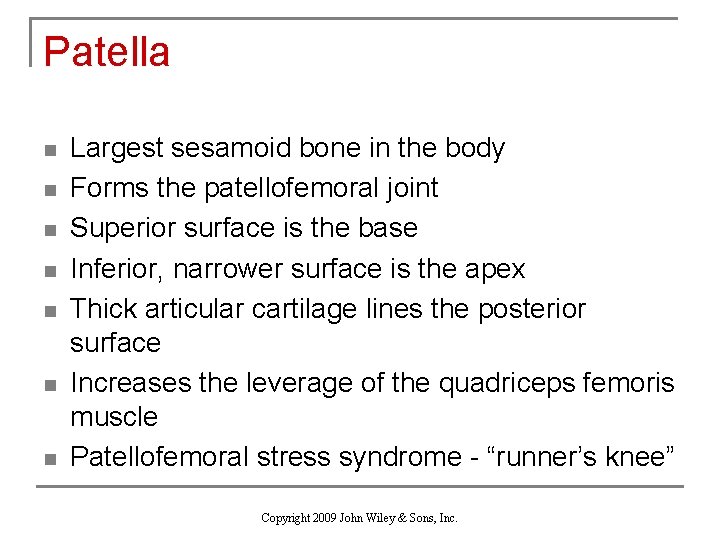 Patella

- Largest sesamoid bone in the body
- Forms the patellofemoral joint
- Superior surface is the base
- Inferior, narrower surface is the apex
- Thick articular cartilage lines the posterior surface
- Increases the leverage of the quadriceps femoris muscle
- Patellofemoral stress syndrome - “runner’s knee”

Copyright 2009 John Wiley & Sons, Inc.